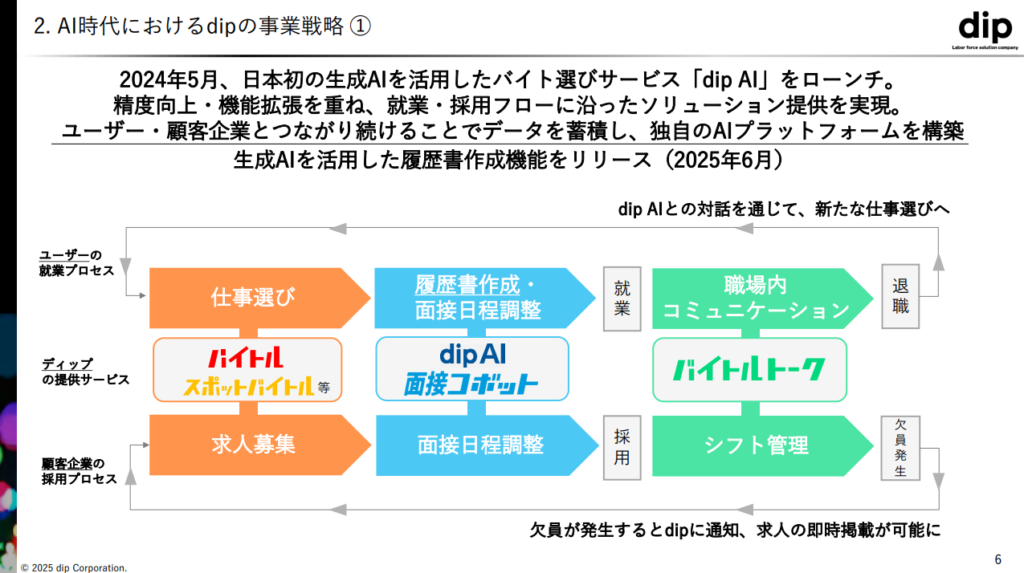 2. AI時代におけるdipの事業戦略 ①

dip
Labor force solution company

2024年5月、日本初の生成AIを活用したバイト選びサービス「dip AI」をローンチ。
精度向上・機能拡張を重ね、就業・採用フローに沿ったソリューション提供を実現。
ユーザー・顧客企業とつながり続けることでデータを蓄積し、独自のAIプラットフォームを構築
生成AIを活用した履歴書作成機能をリリース（2025年6月）

dip AIとの対話を通じて、新たな仕事選びへ

ユーザーの就業プロセス

仕事選び

履歴書作成・面接日程調整

就業

職場内コミュニケーション

退職

ディップの提供サービス

バイトル スポットバイトル 等

dip AI 面接コボット

バイトルトーク

顧客企業の採用プロセス

求人募集

面接日程調整

採用

シフト管理

欠員発生

欠員が発生するとdipに通知、求人の即時掲載が可能に

© 2025 dip Corporation.

6